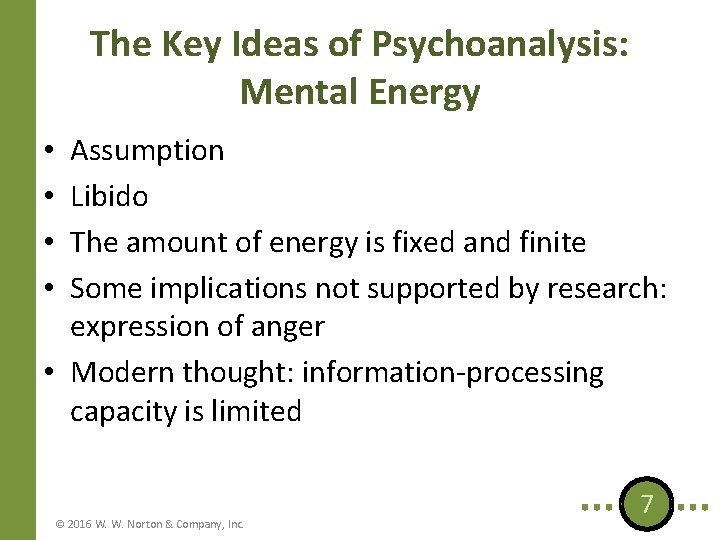 The Key Ideas of Psychoanalysis: Mental Energy

• Assumption
• Libido
• The amount of energy is fixed and finite
• Some implications not supported by research: expression of anger
• Modern thought: information-processing capacity is limited

© 2016 W. W. Norton & Company, Inc.

7